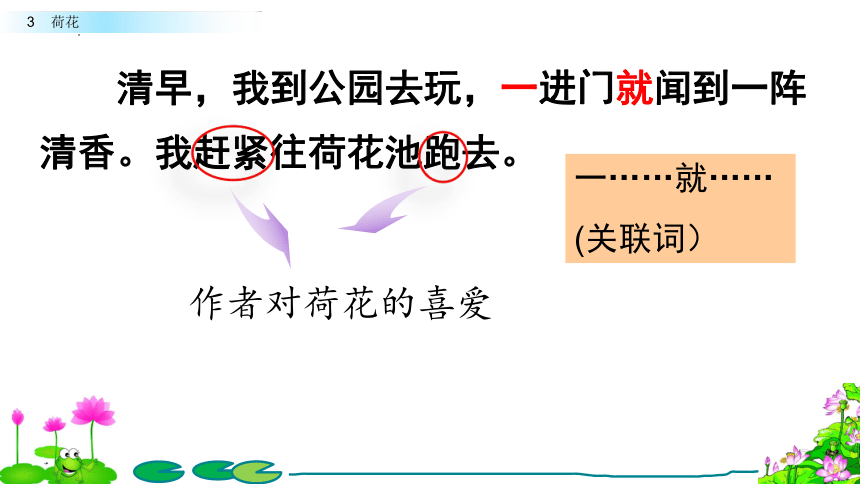 3 荷花

清早，我到公园去玩，一进门就闻到一阵清香。我赶紧往荷花池跑去。

一……就……
(关联词）

作者对荷花的喜爱